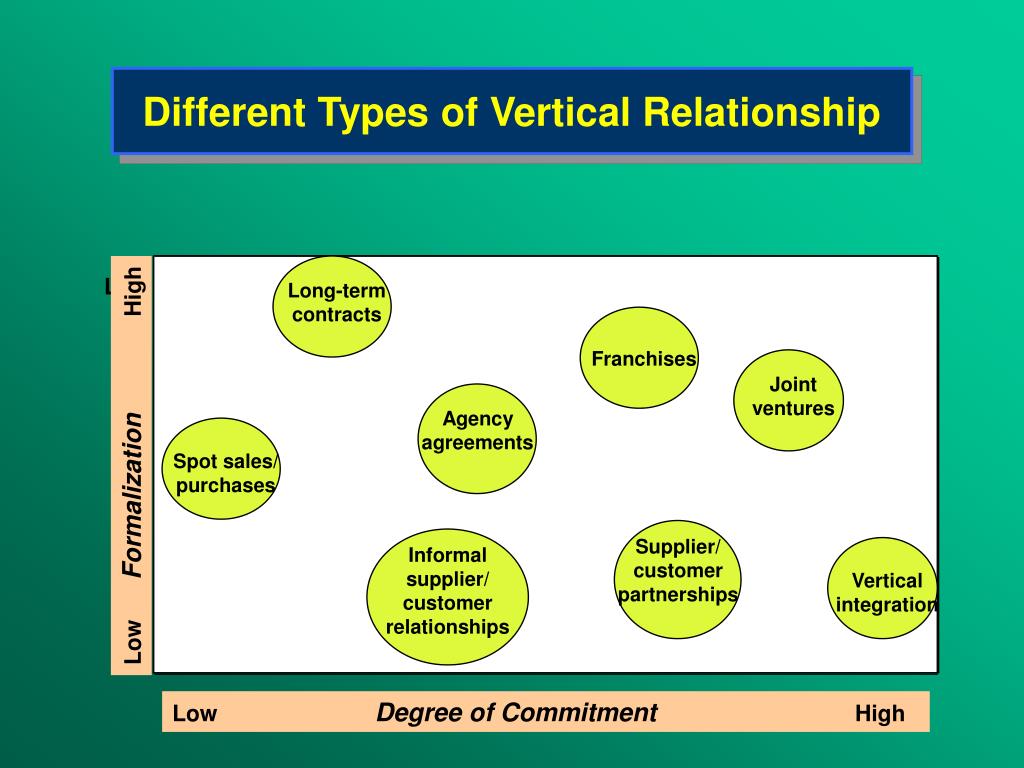 Different Types of Vertical Relationship

High

Formalization

Low

Long-term contracts

Franchises

Joint ventures

Agency agreements

Spot sales/ purchases

Informal supplier/ customer relationships

Supplier/ customer partnerships

Vertical integration

Low Degree of Commitment High